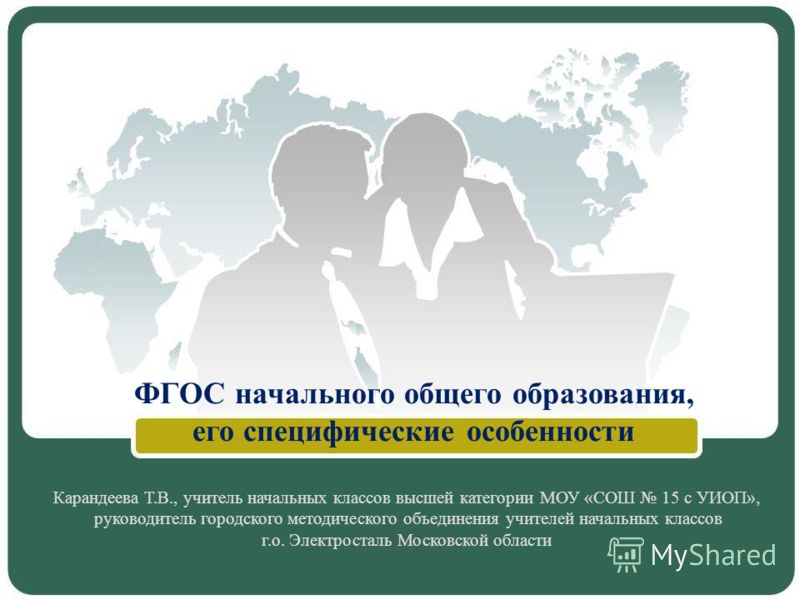 ФГОС начального общего образования,
его специфические особенности

Карандеева Т.В., учитель начальных классов высшей категории МОУ «СОШ № 15 с УИОП», руководитель городского методического объединения учителей начальных классов г.о. Электросталь Московской области

MyShared